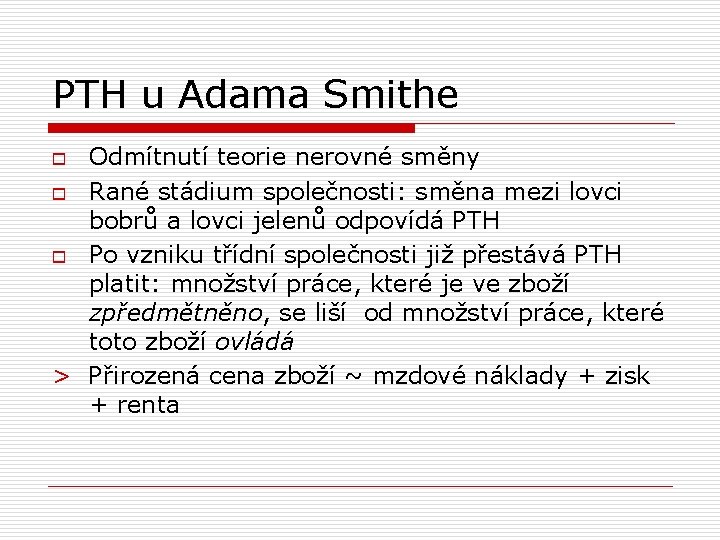 PTH u Adama Smithe

Odmítnutí teorie nerovné směny

Rané stádium společnosti: směna mezi lovci bobrů a lovci jelenů odpovídá PTH

Po vzniku třídní společnosti již přestává PTH platit: množství práce, které je ve zboží zpředmětněno, se liší od množství práce, které toto zboží ovládá

> Přirozená cena zboží ~ mzdové náklady + zisk + renta